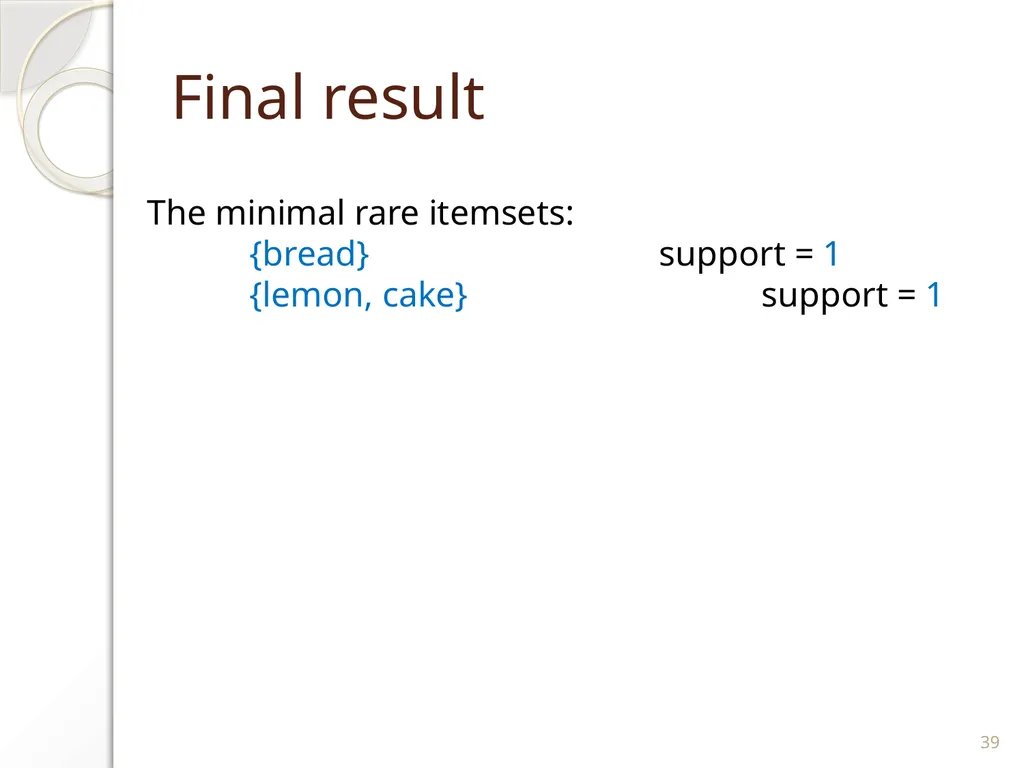 Final result

The minimal rare itemsets:
{bread} support = 1
{lemon, cake} support = 1

39